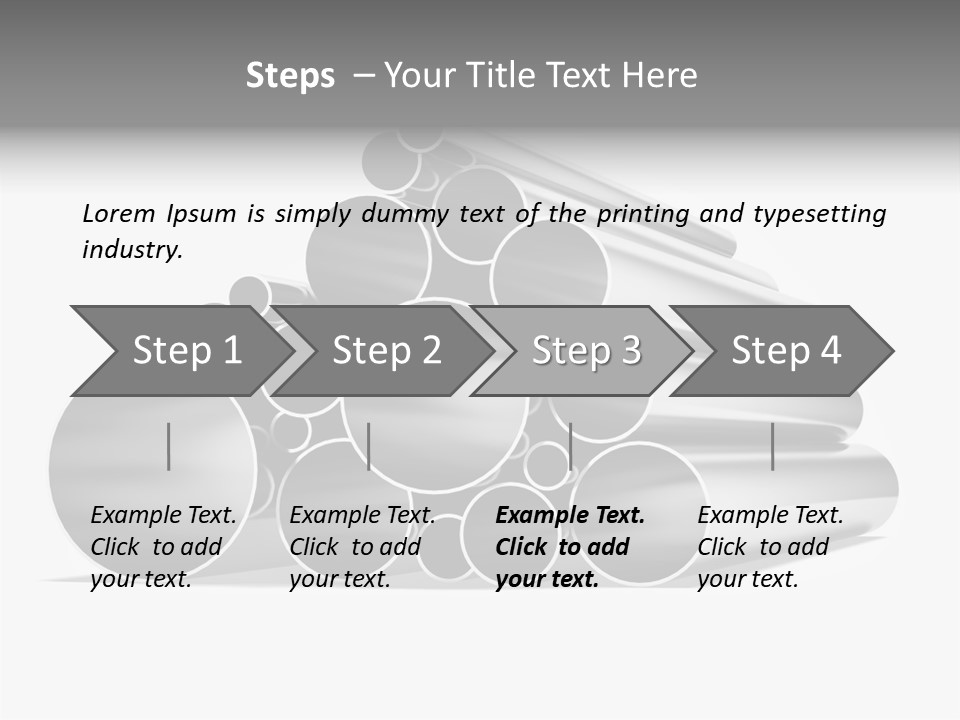 Steps – Your Title Text Here

Lorem Ipsum is simply dummy text of the printing and typesetting industry.

Step 1

Step 2

Step 3

Step 4

Example Text. Click to add your text.

Example Text. Click to add your text.

Example Text. Click to add your text.

Example Text. Click to add your text.